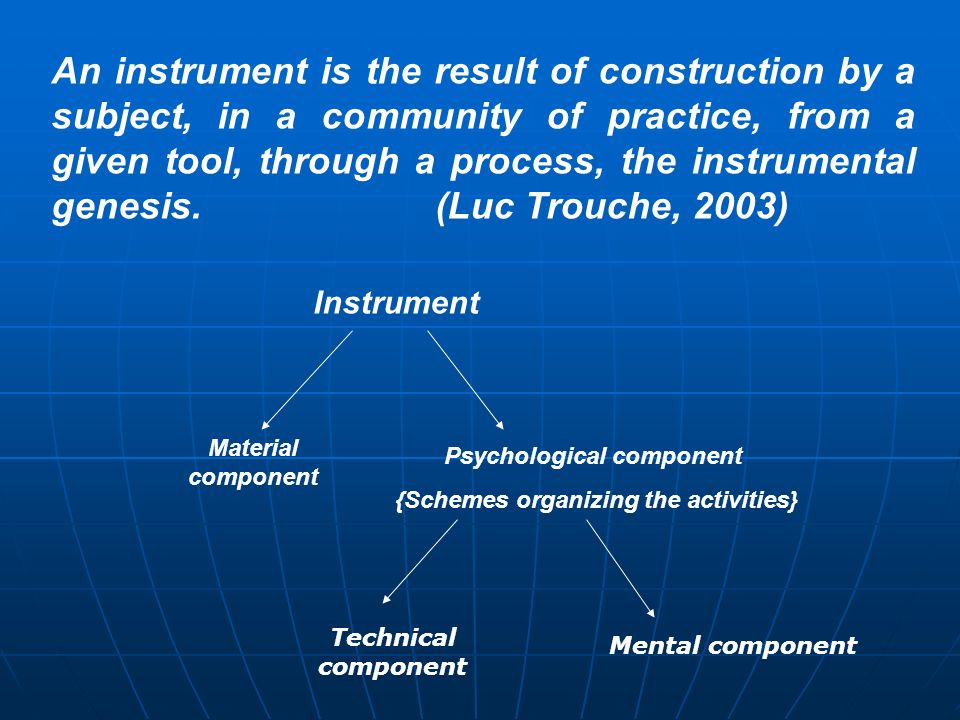 An instrument is the result of construction by a subject, in a community of practice, from a given tool, through a process, the instrumental genesis. (Luc Trouche, 2003)

Instrument

Material component

Psychological component

{Schemes organizing the activities}

Technical component

Mental component